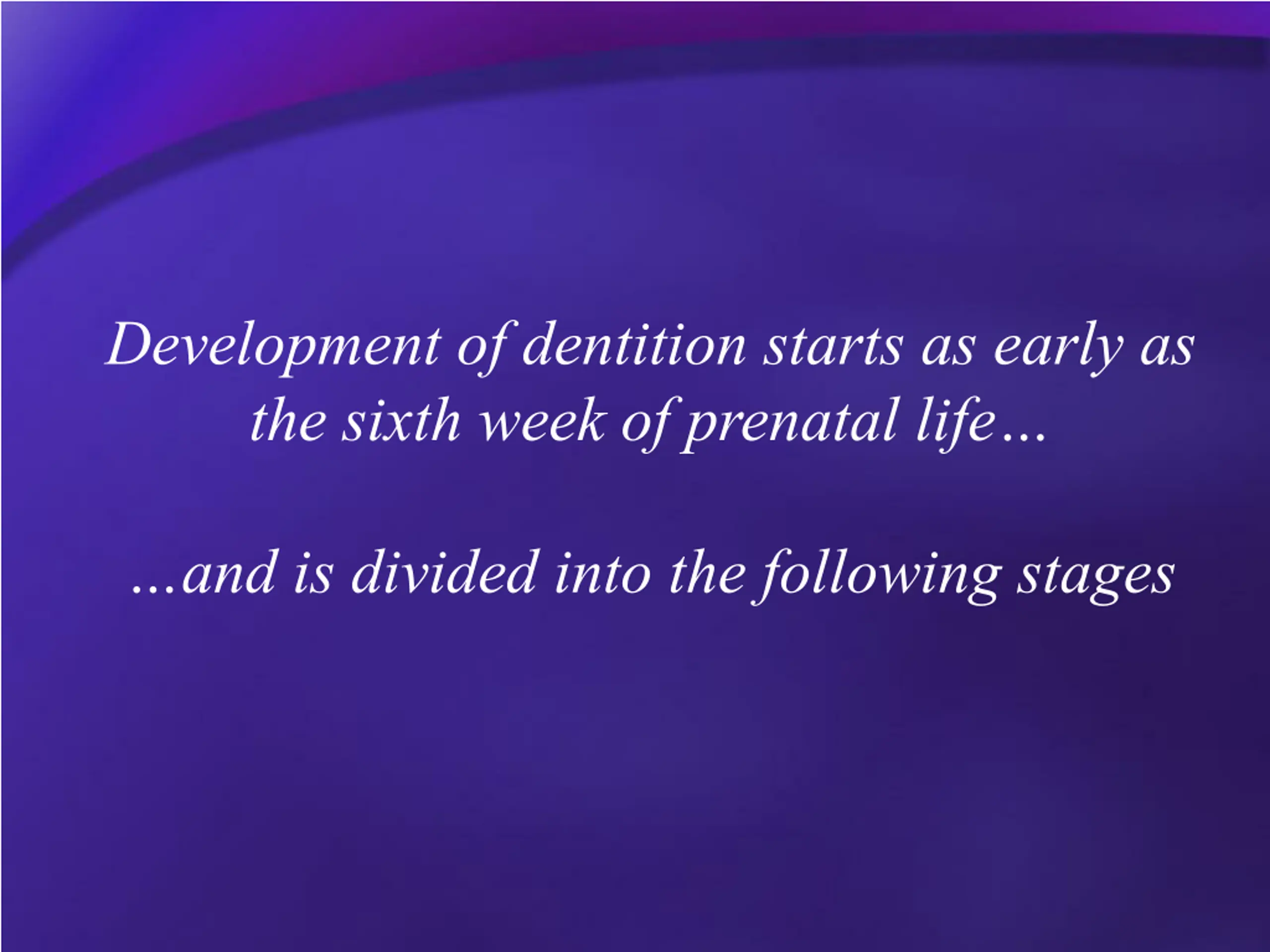 Development of dentition starts as early as the sixth week of prenatal life…

...and is divided into the following stages